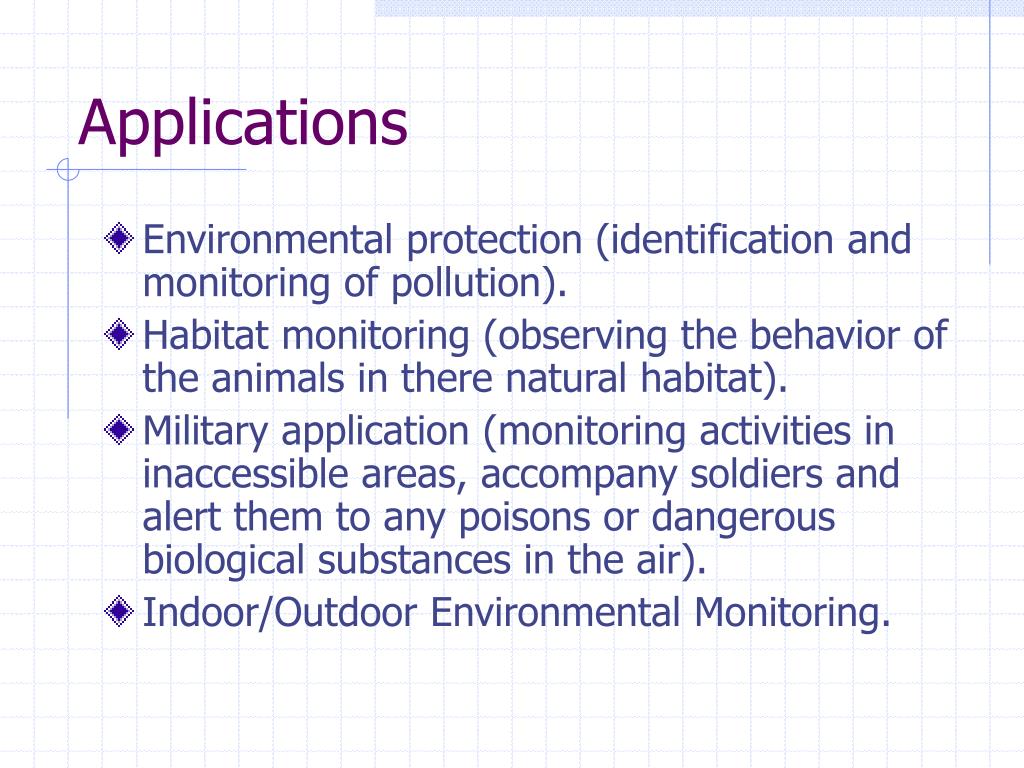 Applications

Environmental protection (identification and monitoring of pollution).

Habitat monitoring (observing the behavior of the animals in there natural habitat).

Military application (monitoring activities in inaccessible areas, accompany soldiers and alert them to any poisons or dangerous biological substances in the air).

Indoor/Outdoor Environmental Monitoring.